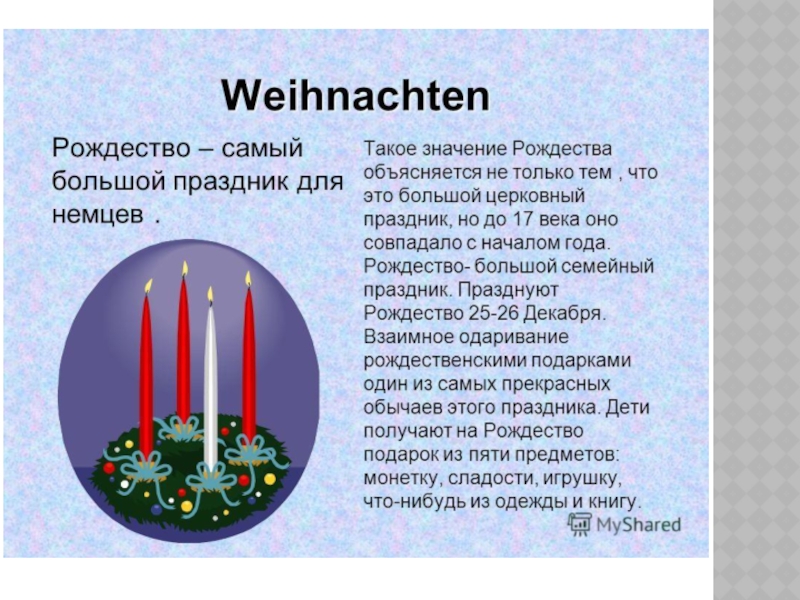 Weihnachten

Рождество – самый большой праздник для немцев .

Такое значение Рождества объясняется не только тем , что это большой церковный праздник, но до 17 века оно совпадало с началом года. Рождество- большой семейный праздник. Празднуют Рождество 25-26 Декабря. Взаимное одаривание рождественскими подарками один из самых прекрасных обычаев этого праздника. Дети получают на Рождество подарок из пяти предметов: монетку, сладости, игрушку, что-нибудь из одежды и книгу.

MyShared